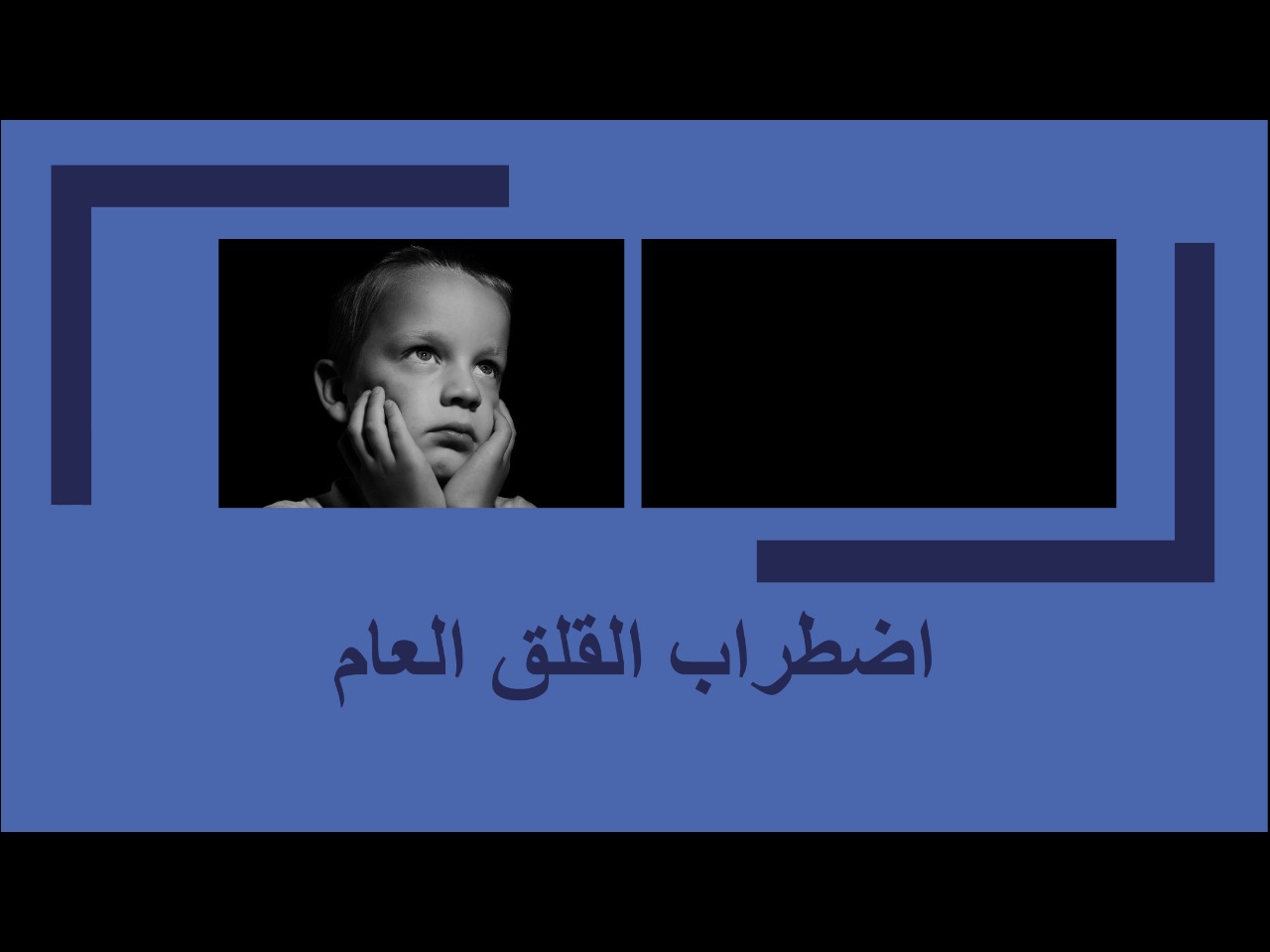 اضطراب القلق العام